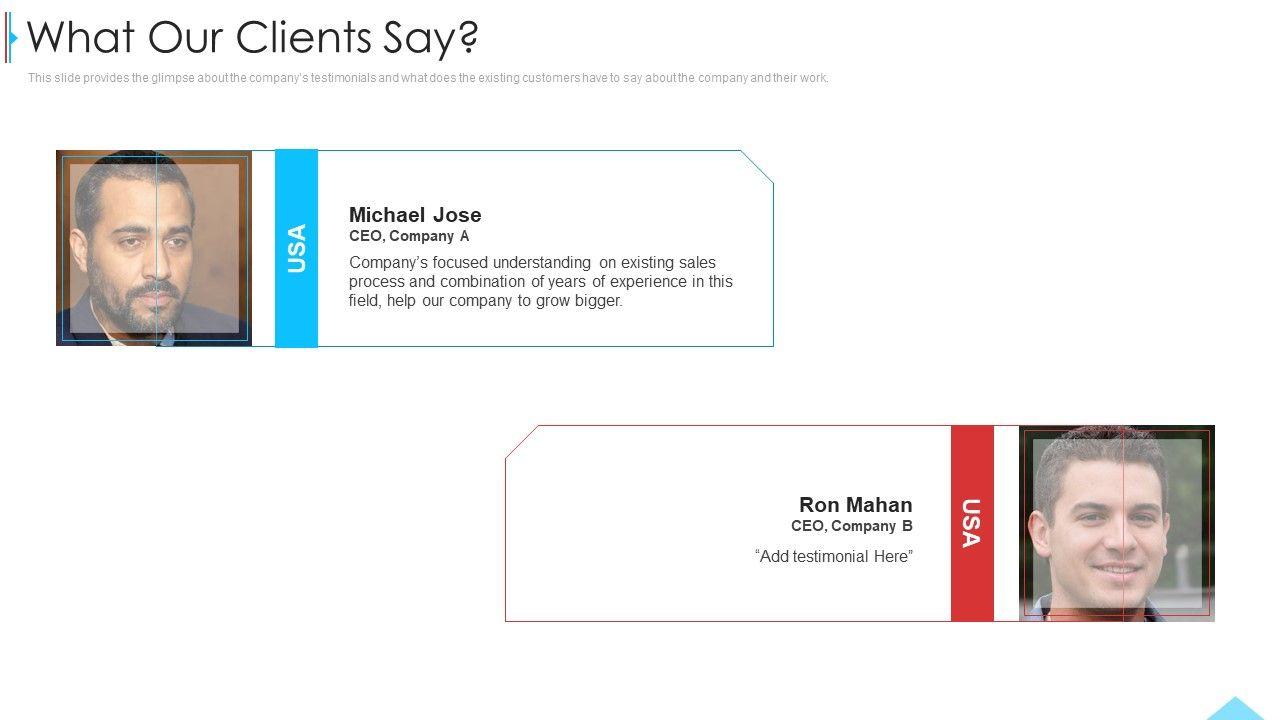 What Our Clients Say?

This slide provides the glimpse about the company's testimonials and what does the existing customers have to say about the company and their work.

USA

Michael Jose
CEO, Company A

Company's focused understanding on existing sales process and combination of years of experience in this field, help our company to grow bigger.

Ron Mahan
CEO, Company B

"Add testimonial Here"

USA